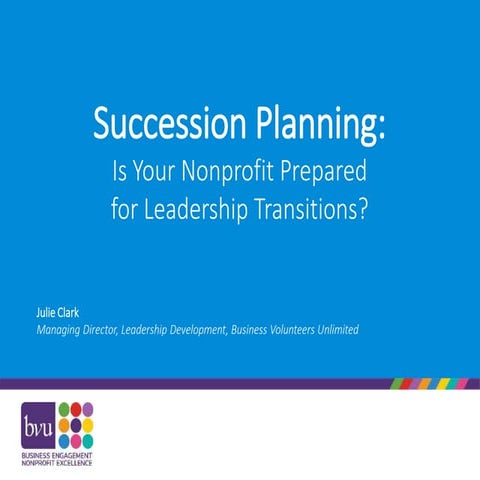 Succession Planning:

Is Your Nonprofit Prepared for Leadership Transitions?

Julie Clark

Managing Director, Leadership Development, Business Volunteers Unlimited

bvu

BUSINESS ENGAGEMENT
NONPROFIT EXCELLENCE